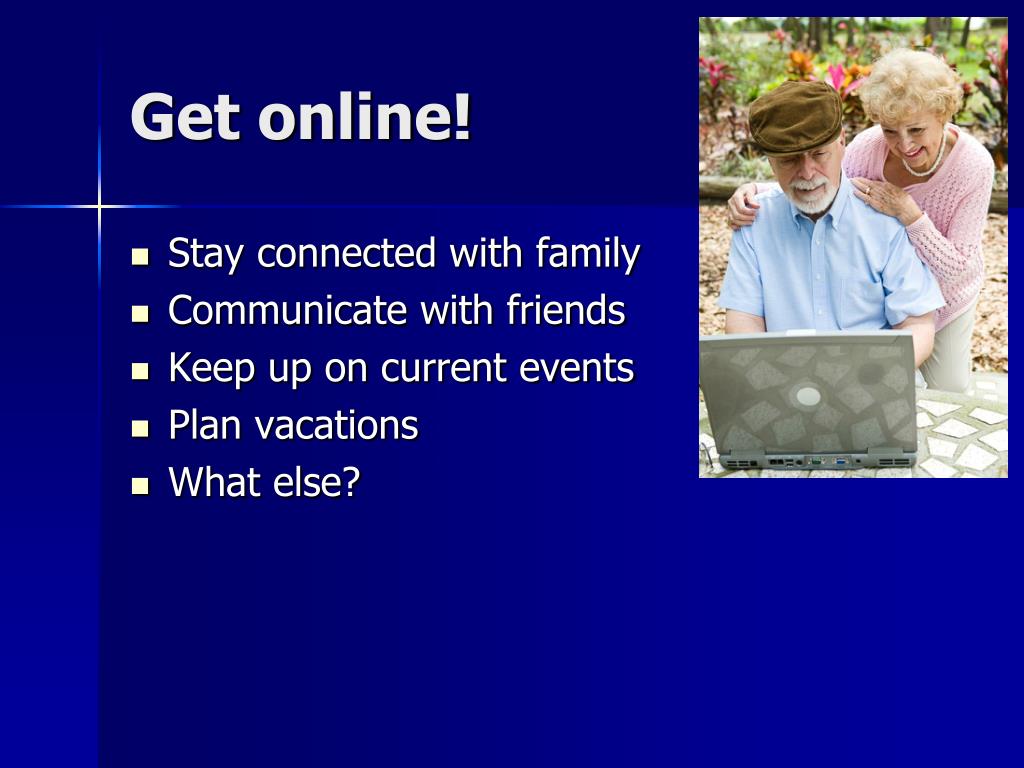 Get online!

- Stay connected with family
- Communicate with friends
- Keep up on current events
- Plan vacations
- What else?